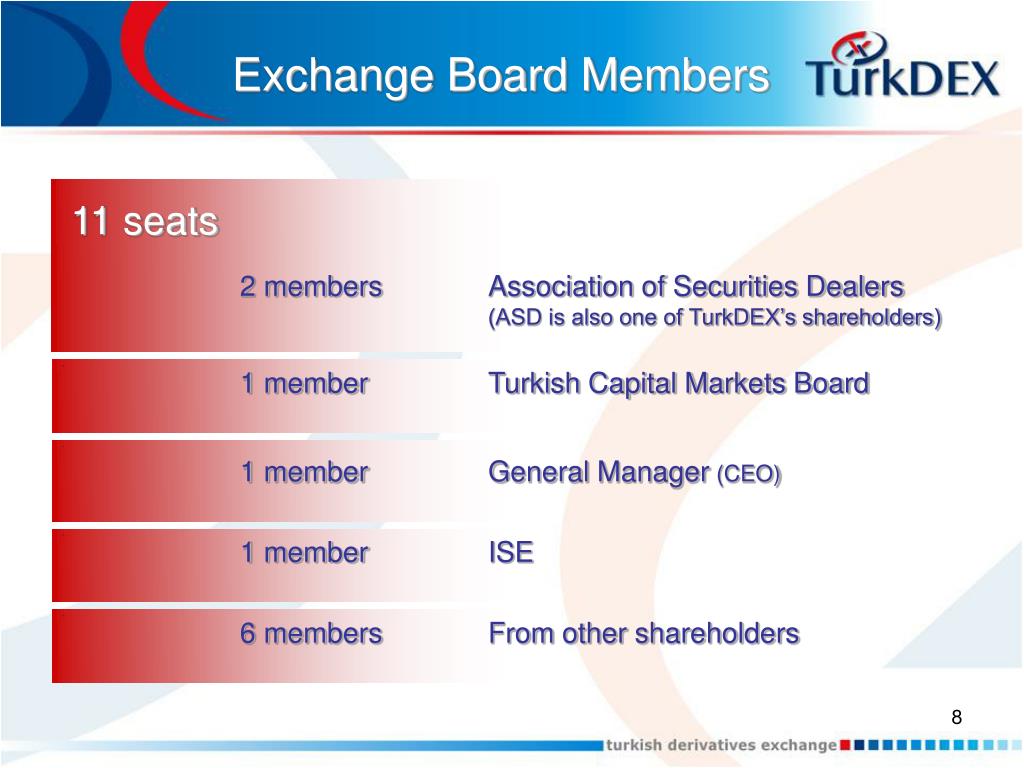 Exchange Board Members

TurkDEX

11 seats

2 members Association of Securities Dealers (ASD is also one of TurkDEX's shareholders)

1 member Turkish Capital Markets Board

1 member General Manager (CEO)

1 member ISE

6 members From other shareholders

8

turkish derivatives exchange